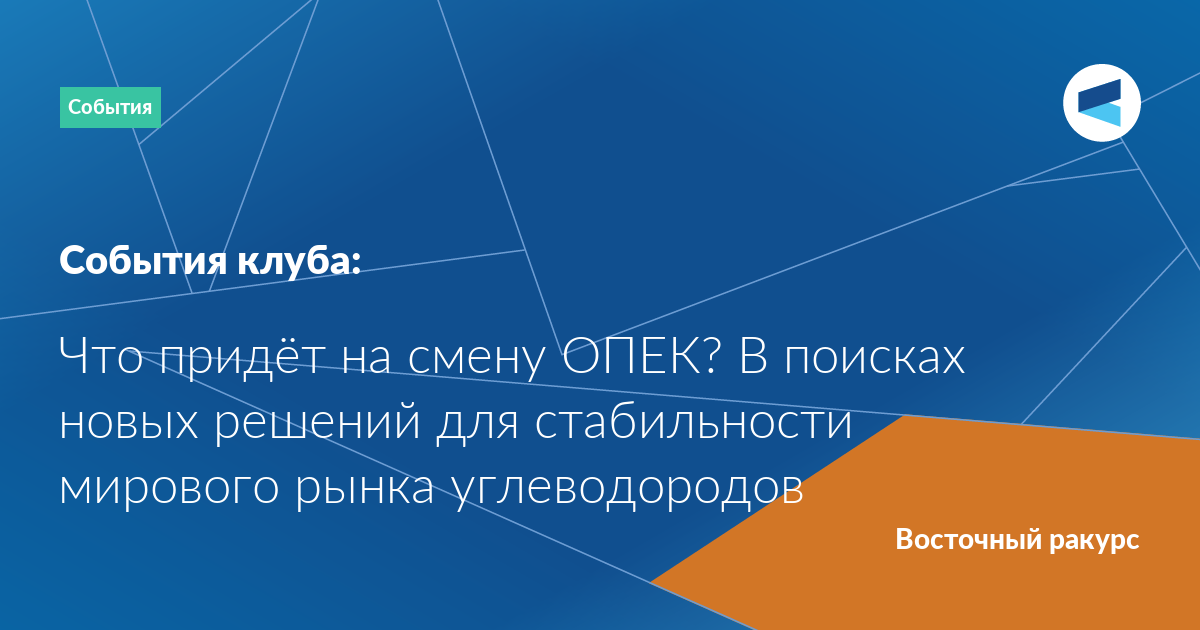 События

События клуба:

Что придёт на смену ОПЕК? В поисках новых решений для стабильности мирового рынка углеводородов

Восточный ракурс